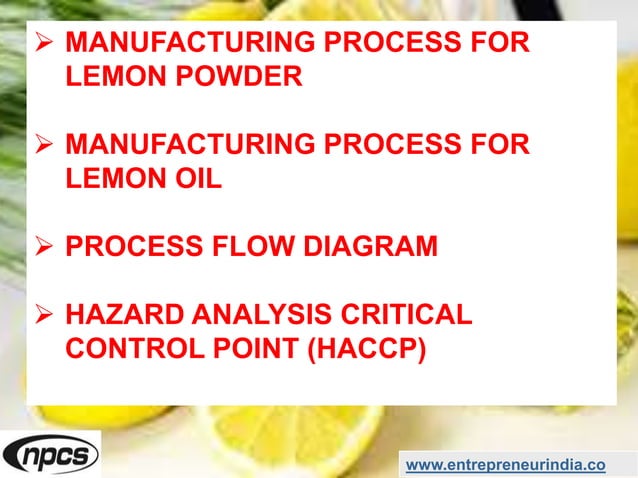 ➢ MANUFACTURING PROCESS FOR LEMON POWDER

➢ MANUFACTURING PROCESS FOR LEMON OIL

➢ PROCESS FLOW DIAGRAM

➢ HAZARD ANALYSIS CRITICAL CONTROL POINT (HACCP)

npcs

www.entrepreneurindia.co